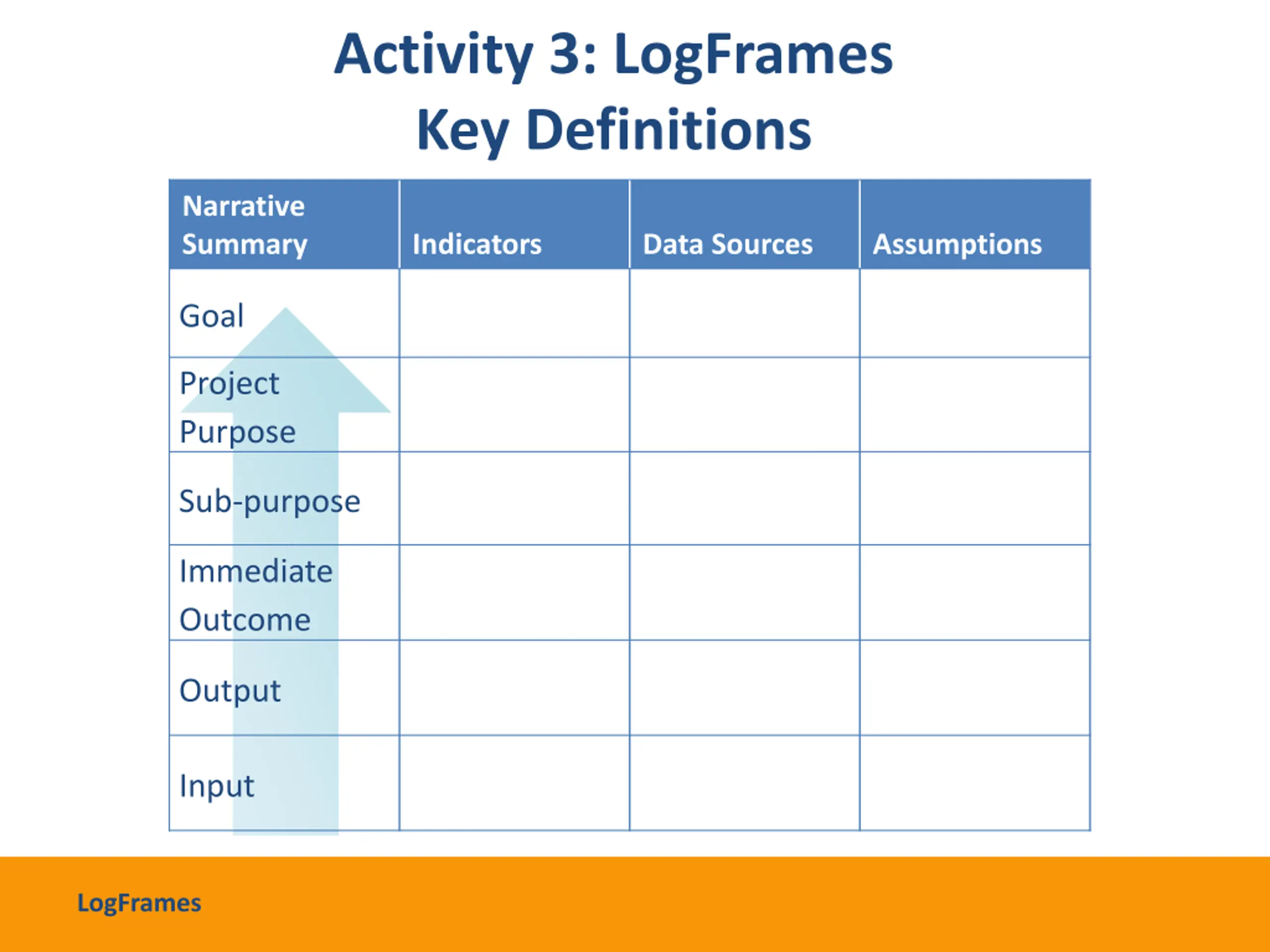 Activity 3: LogFrames
Key Definitions

| Narrative Summary | Indicators | Data Sources | Assumptions |
|---|---|---|---|
| Goal | | | |
| Project Purpose | | | |
| Sub-purpose | | | |
| Immediate Outcome | | | |
| Output | | | |
| Input | | | |

LogFrames